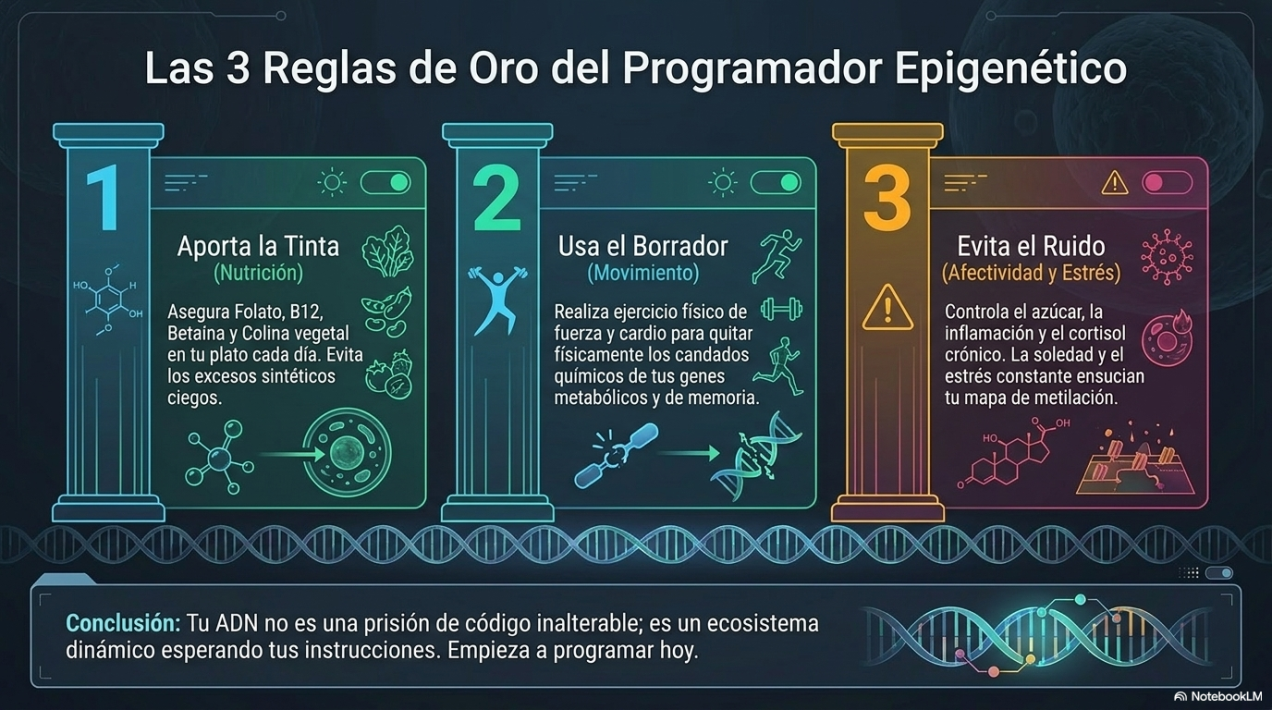 Las 3 Reglas de Oro del Programador Epigenético

1

Aporta la Tinta
(Nutrición)

Asegura Folato, B12, Betaína y Colina vegetal en tu plato cada día. Evita los excesos sintéticos ciegos.

2

Usa el Borrador
(Movimiento)

Realiza ejercicio físico de fuerza y cardio para quitar físicamente los candados químicos de tus genes metabólicos y de memoria.

3

Evita el Ruido
(Afectividad y Estrés)

Controla el azúcar, la inflamación y el cortisol crónico. La soledad y el estrés constante ensucian tu mapa de metilación.

Conclusión: Tu ADN no es una prisión de código inalterable; es un ecosistema dinámico esperando tus instrucciones. Empieza a programar hoy.

NotebookLM